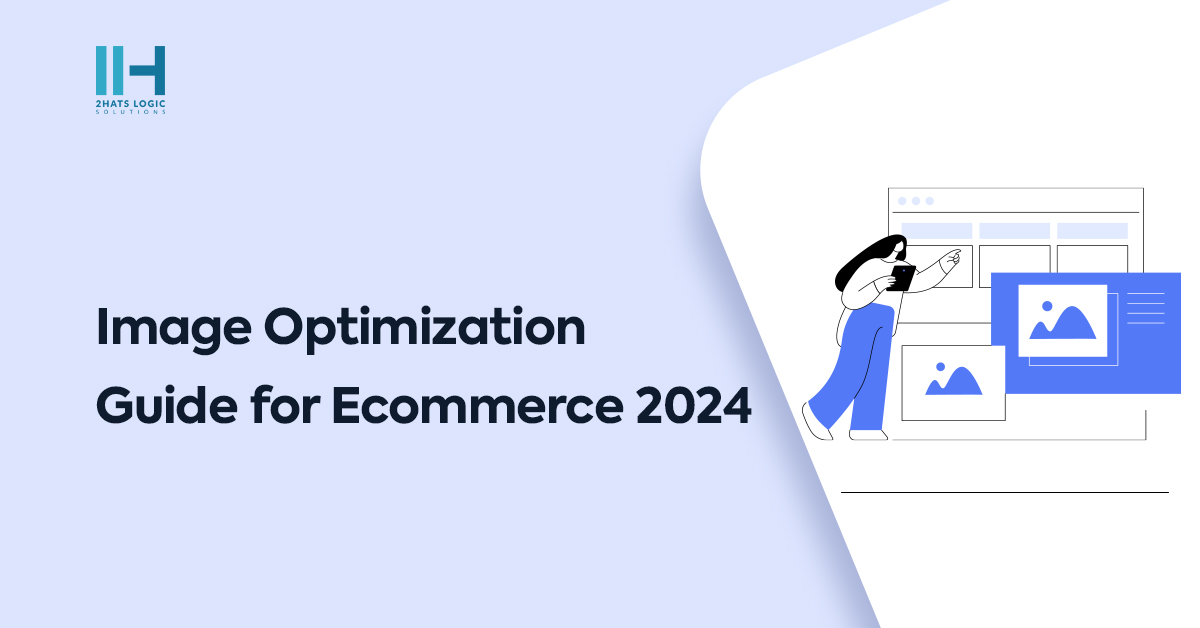 2HATS LOGIC
SOLUTIONS

Image Optimization Guide for Ecommerce 2024